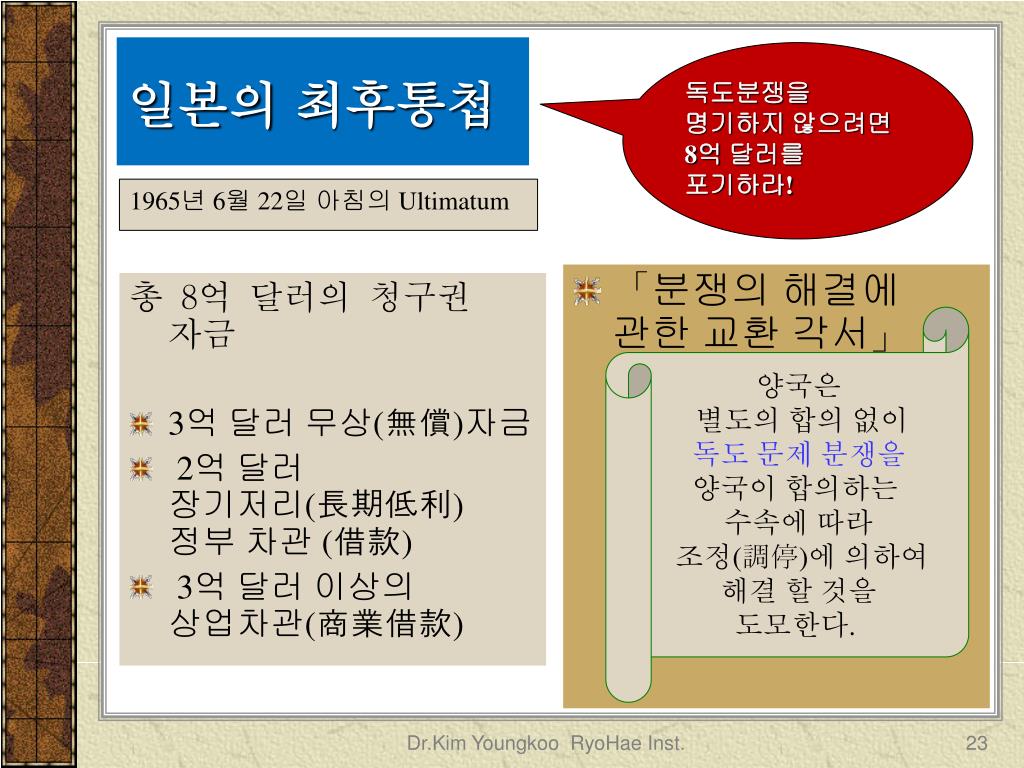 일본의 최후통첩

독도분쟁을 명기하지 않으려면 8억 달러를 포기하라!

1965년 6월 22일 아침의 Ultimatum

총 8억 달러의 청구권 자금

3억 달러 무상(無償)자금

2억 달러 장기저리(長期低利) 정부 차관 (借款)

3억 달러 이상의 상업차관(商業借款)

「분쟁의 해결에 관한 교환 각서」

양국은 별도의 합의 없이 독도 문제 분쟁을 양국이 합의하는 수속에 따라 조정(調停)에 의하여 해결 할 것을 도모한다.

Dr.Kim Youngkoo RyoHae Inst.

23